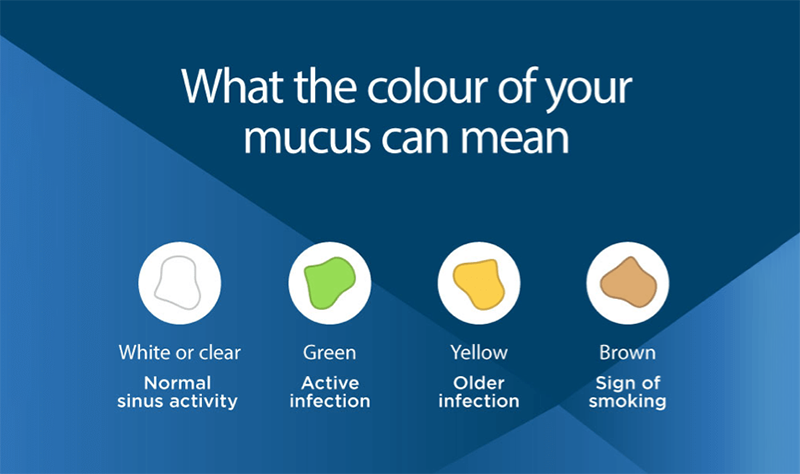 What the colour of your mucus can mean

White or clear
Normal sinus activity

Green
Active infection

Yellow
Older infection

Brown
Sign of smoking